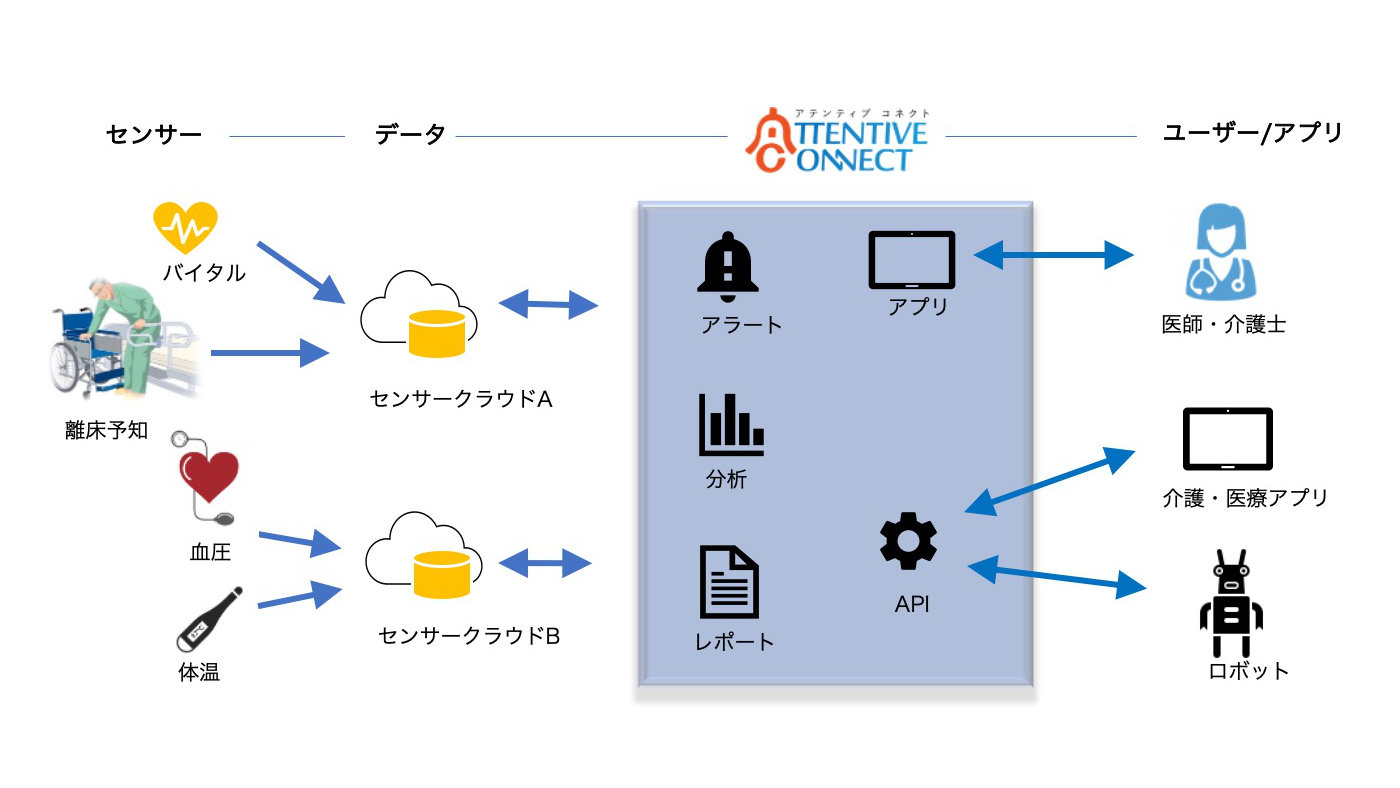 センサー

データ

アテンティブ コネクト
ATTENTIVE CONNECT

ユーザー/アプリ

バイタル

離床予知

血圧

体温

センサークラウドA

センサークラウドB

アラート

アプリ

分析

レポート

API

医師・介護士

介護・医療アプリ

ロボット